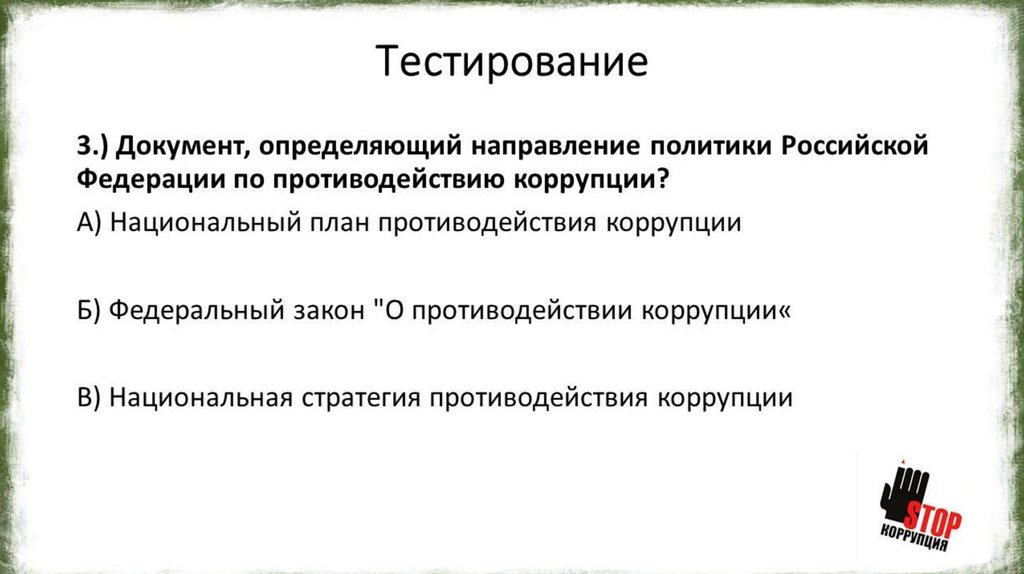 Тестирование

3.) Документ, определяющий направление политики Российской Федерации по противодействию коррупции?

А) Национальный план противодействия коррупции

Б) Федеральный закон "О противодействии коррупции«

В) Национальная стратегия противодействия коррупции

STOP
КОРРУПЦИЯ